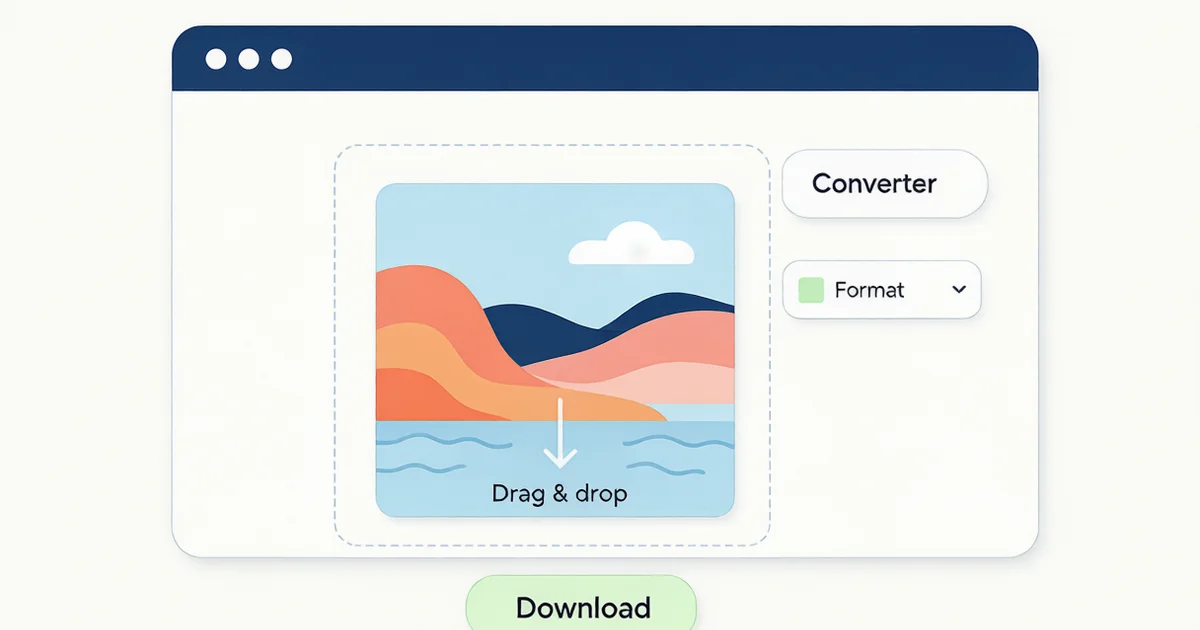 Converter

Format

Drag & drop

Download